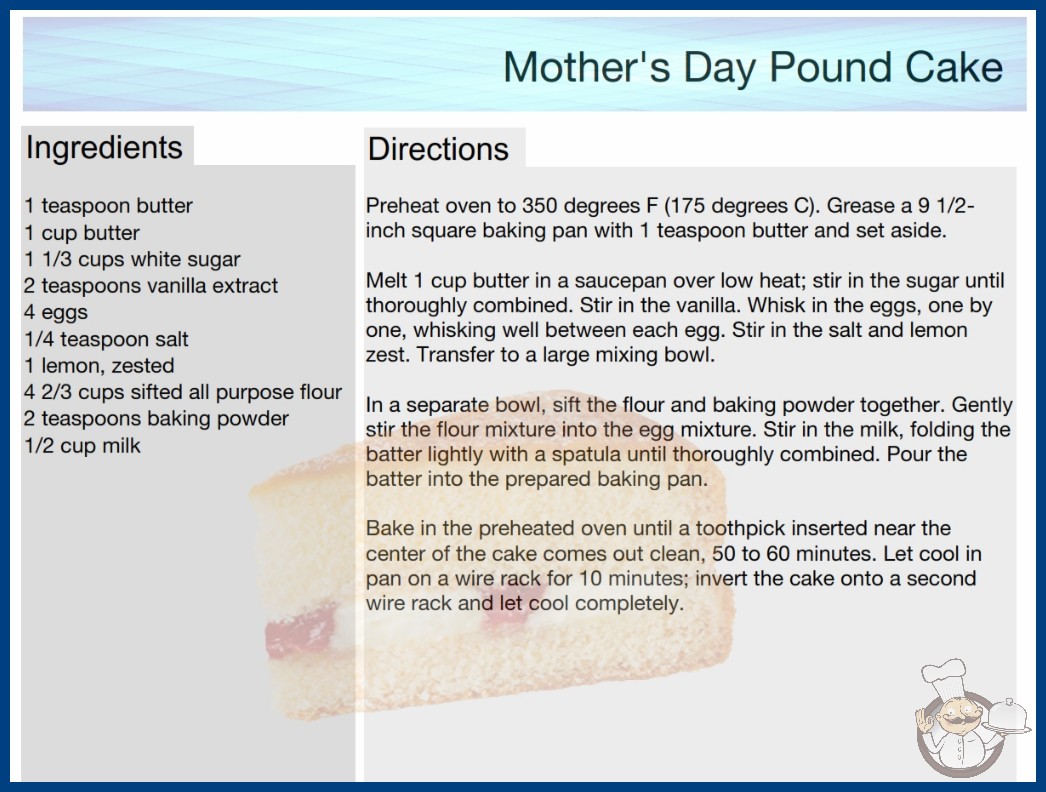 Mother's Day Pound Cake

Ingredients

1 teaspoon butter
1 cup butter
1 1/3 cups white sugar
2 teaspoons vanilla extract
4 eggs
1/4 teaspoon salt
1 lemon, zested
4 2/3 cups sifted all purpose flour
2 teaspoons baking powder
1/2 cup milk

Directions

Preheat oven to 350 degrees F (175 degrees C). Grease a 9 1/2-inch square baking pan with 1 teaspoon butter and set aside.

Melt 1 cup butter in a saucepan over low heat; stir in the sugar until thoroughly combined. Stir in the vanilla. Whisk in the eggs, one by one, whisking well between each egg. Stir in the salt and lemon zest. Transfer to a large mixing bowl.

In a separate bowl, sift the flour and baking powder together. Gently stir the flour mixture into the egg mixture. Stir in the milk, folding the batter lightly with a spatula until thoroughly combined. Pour the batter into the prepared baking pan.

Bake in the preheated oven until a toothpick inserted near the center of the cake comes out clean, 50 to 60 minutes. Let cool in pan on a wire rack for 10 minutes; invert the cake onto a second wire rack and let cool completely.